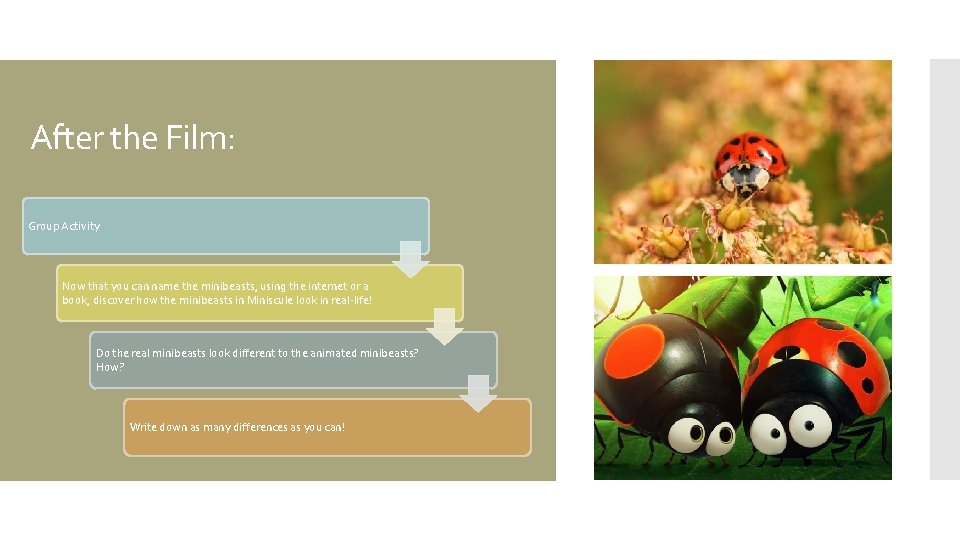 After the Film:

Group Activity

Now that you can name the minibeasts, using the internet or a book, discover how the minibeasts in Miniscule look in real-life!

Do the real minibeasts look different to the animated minibeasts? How?

Write down as many differences as you can!